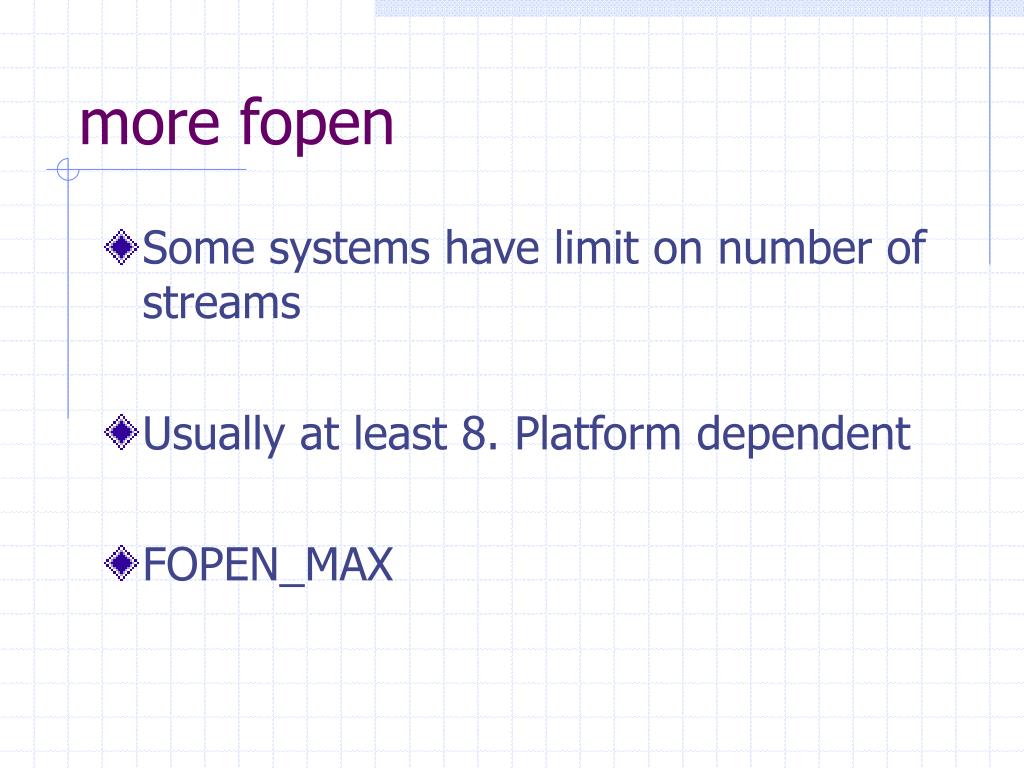 more fopen

Some systems have limit on number of streams

Usually at least 8. Platform dependent

FOPEN_MAX